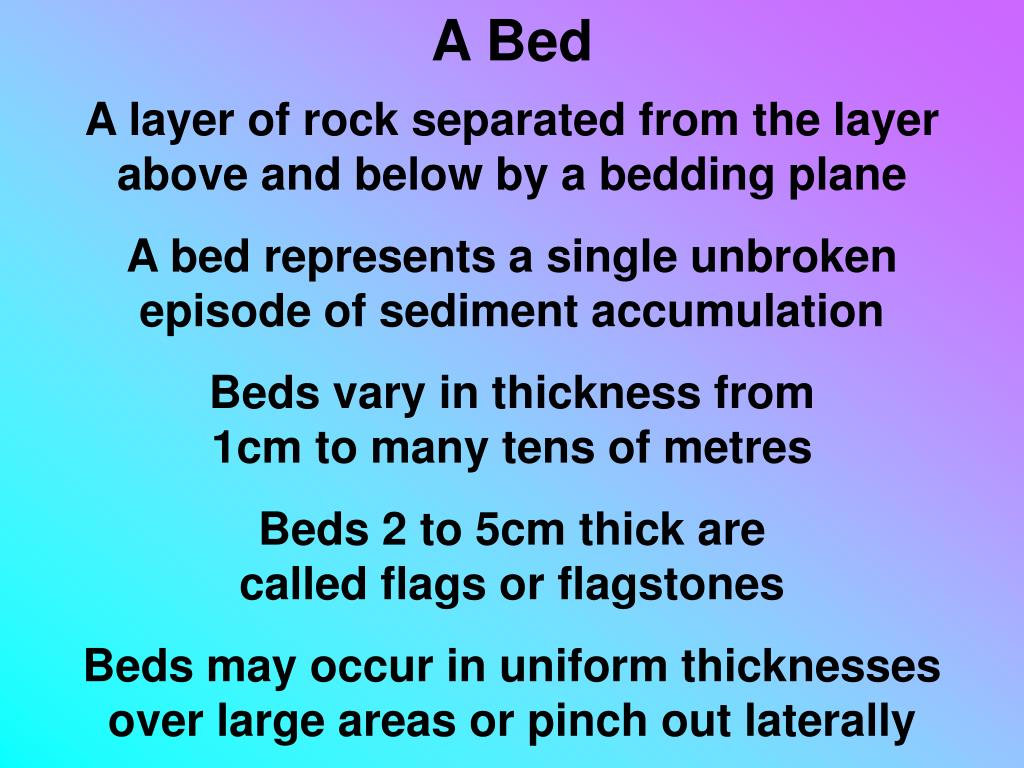 A Bed

A layer of rock separated from the layer above and below by a bedding plane

A bed represents a single unbroken episode of sediment accumulation

Beds vary in thickness from 1cm to many tens of metres

Beds 2 to 5cm thick are called flags or flagstones

Beds may occur in uniform thicknesses over large areas or pinch out laterally